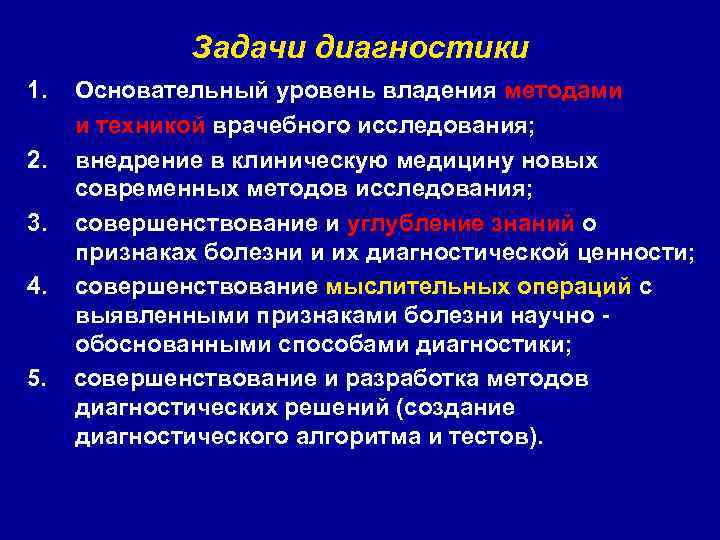 Задачи диагностики

1. Основательный уровень владения методами и техникой врачебного исследования;

2. внедрение в клиническую медицину новых современных методов исследования;

3. совершенствование и углубление знаний о признаках болезни и их диагностической ценности;

4. совершенствование мыслительных операций с выявленными признаками болезни научно - обоснованными способами диагностики;

5. совершенствование и разработка методов диагностических решений (создание диагностического алгоритма и тестов).